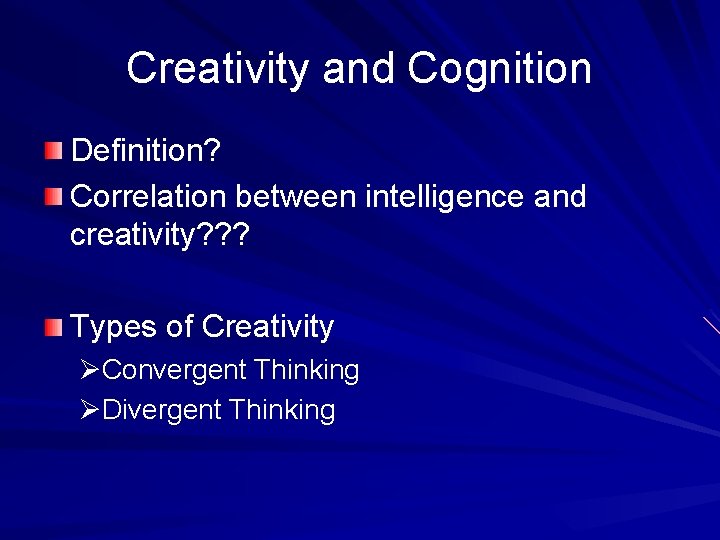 Creativity and Cognition

Definition?

Correlation between intelligence and creativity???

Types of Creativity

Convergent Thinking

Divergent Thinking